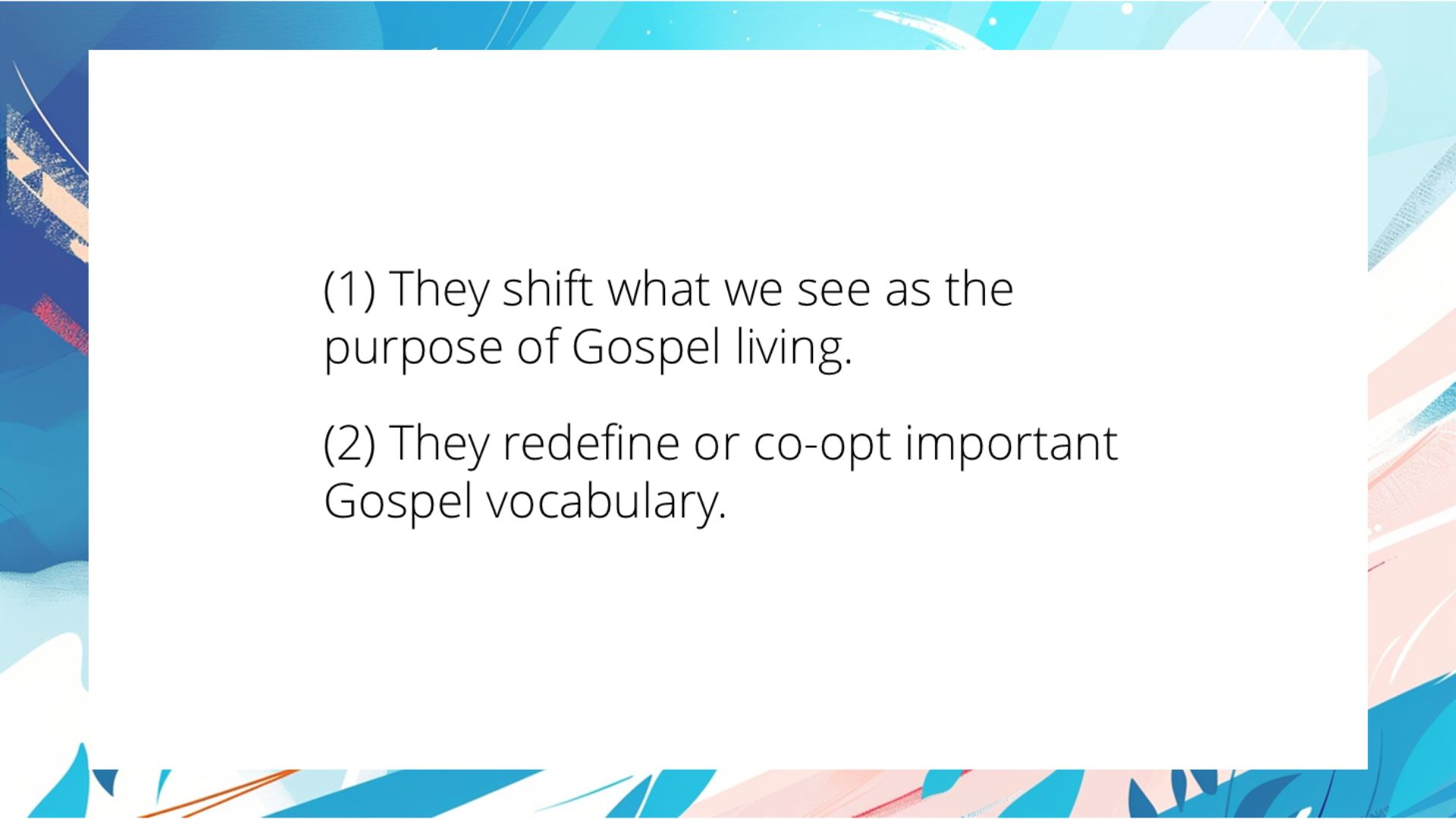 (1) They shift what we see as the purpose of Gospel living.

(2) They redefine or co-opt important Gospel vocabulary.